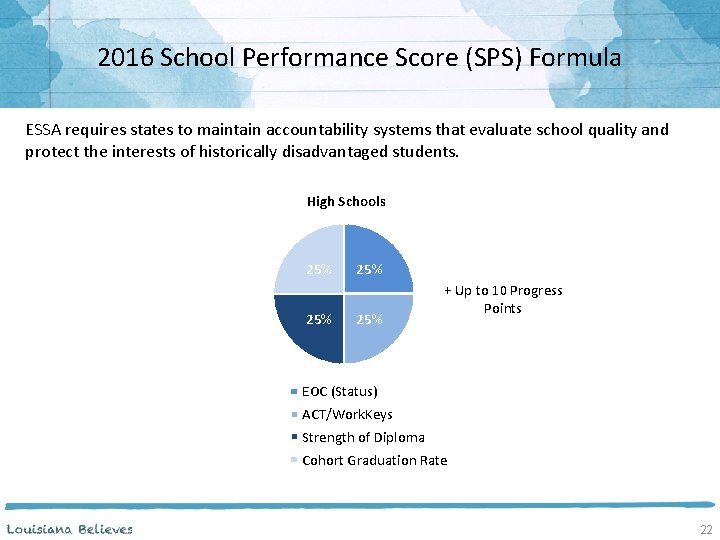 2016 School Performance Score (SPS) Formula

ESSA requires states to maintain accountability systems that evaluate school quality and protect the interests of historically disadvantaged students.

High Schools

25%
25%
25%
25%

+ Up to 10 Progress Points

EOC (Status)
ACT/WorkKeys
Strength of Diploma
Cohort Graduation Rate

Louisiana Believes

22